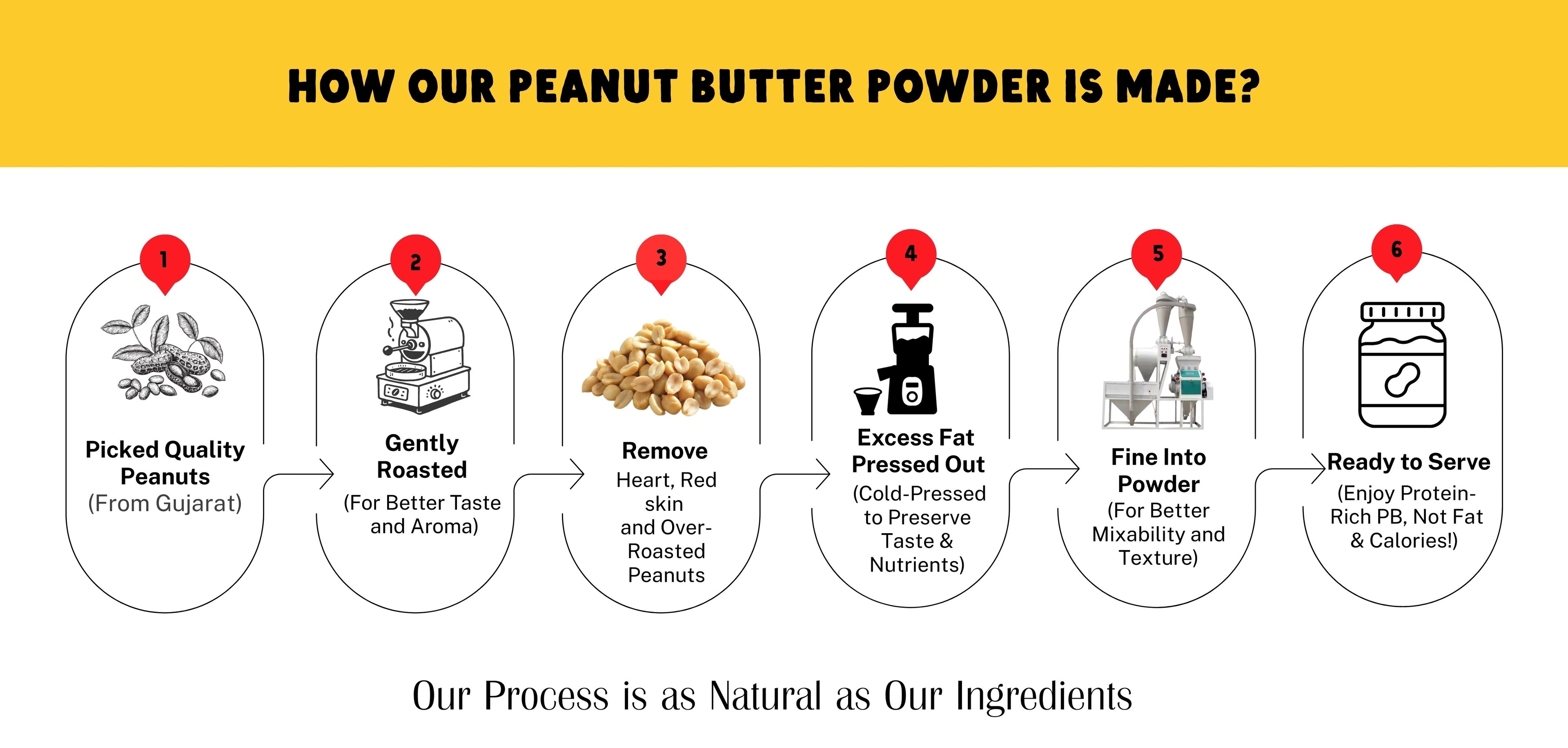 HOW OUR PEANUT BUTTER POWDER IS MADE?

1
Picked Quality Peanuts
(From Gujarat)

2
Gently Roasted
(For Better Taste and Aroma)

3
Remove
Heart, Red skin and Over-Roasted Peanuts

4
Excess Fat Pressed Out
(Cold-Pressed to Preserve Taste & Nutrients)

5
Fine Into Powder
(For Better Mixability and Texture)

6
Ready to Serve
(Enjoy Protein-Rich PB, Not Fat & Calories!)

Our Process is as Natural as Our Ingredients